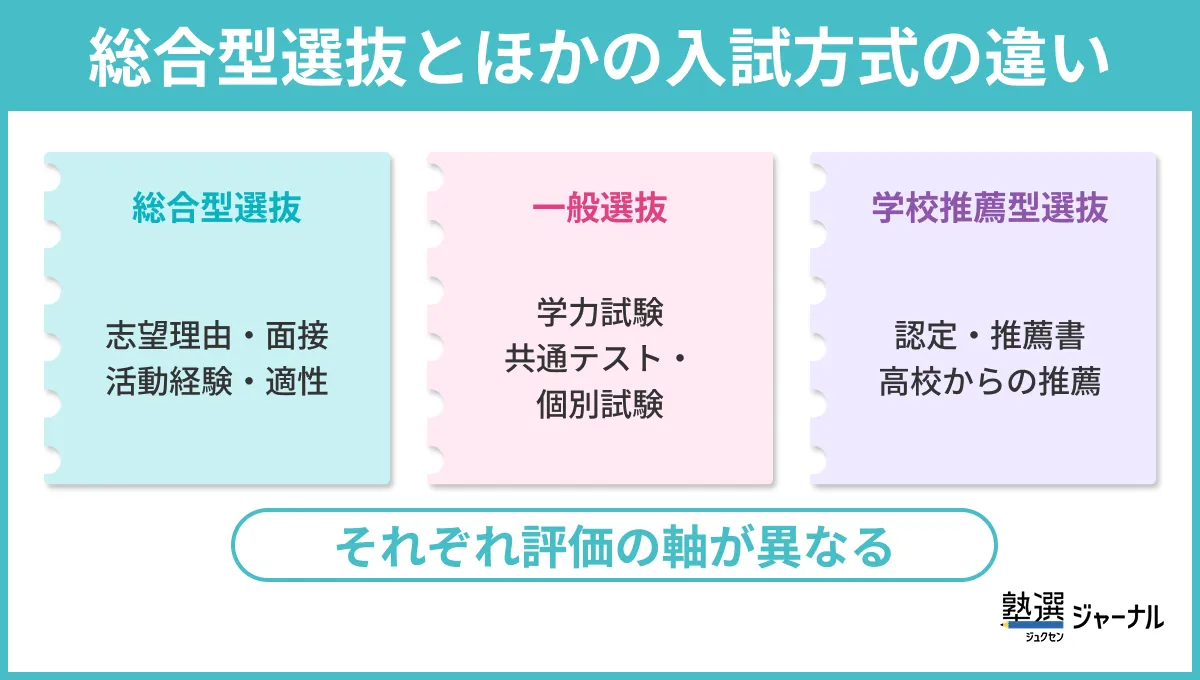 総合型選抜とほかの入試方式の違い

総合型選抜

志望理由・面接
活動経験・適性

一般選抜

学力試験
共通テスト・
個別試験

学校推薦型選抜

認定・推薦書
高校からの推薦

それぞれ評価の軸が異なる

塾選 ジュクセン ジャーナル